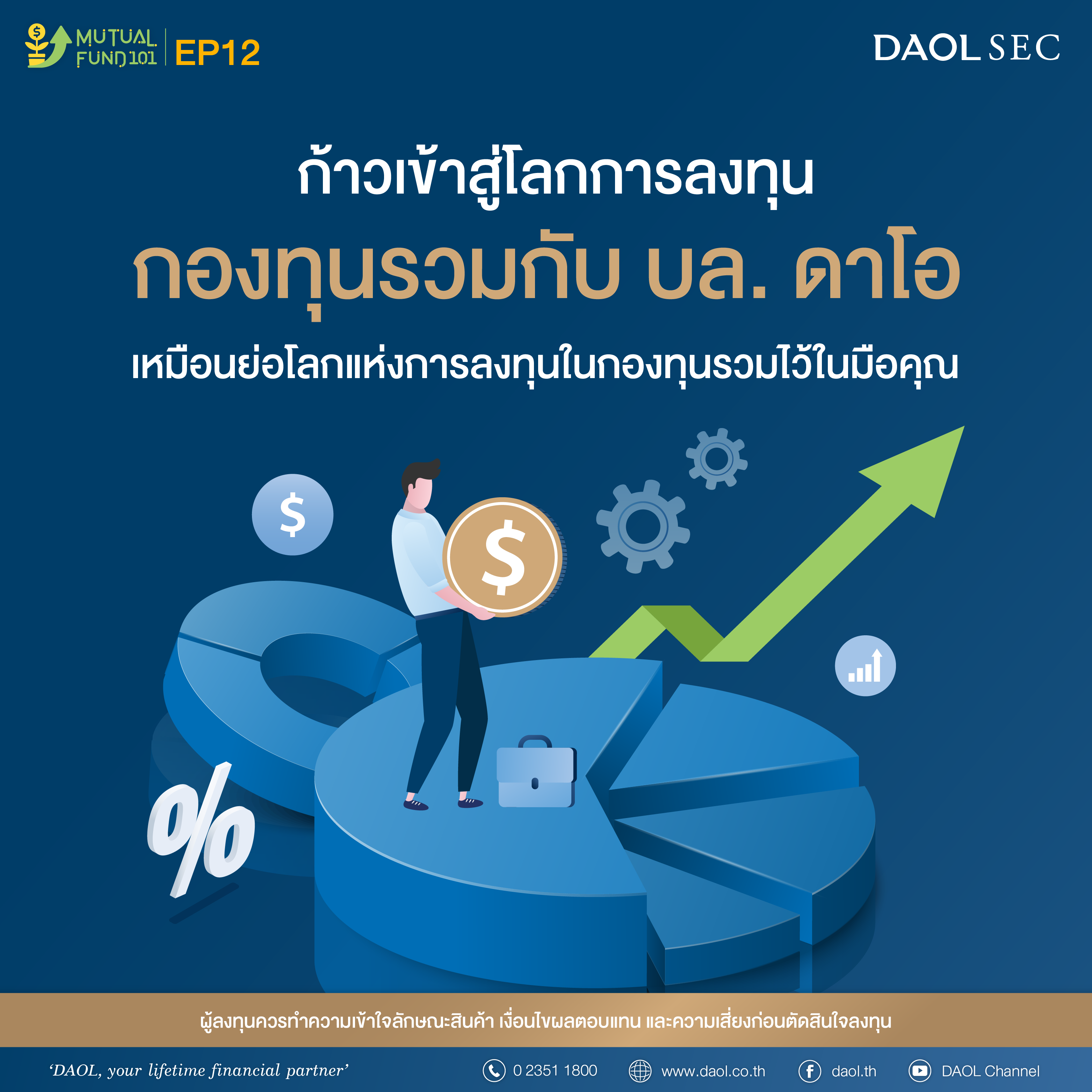 MUTUAL FUND 101 | EP12

DAOL SEC

ก้าวเข้าสู่โลกการลงทุน

กองทุนรวมกับ บล. ดาโอ

เหมือนย่อโลกแห่งการลงทุนในกองทุนรวมไว้ในมือคุณ

$

$

%

ผู้ลงทุนควรทำความเข้าใจลักษณะสินค้า เงื่อนไขผลตอบแทน และความเสี่ยงก่อนตัดสินใจลงทุน

'DAOL, your lifetime financial partner'

0 2351 1800

www.daol.co.th

daol.th

DAOL Channel